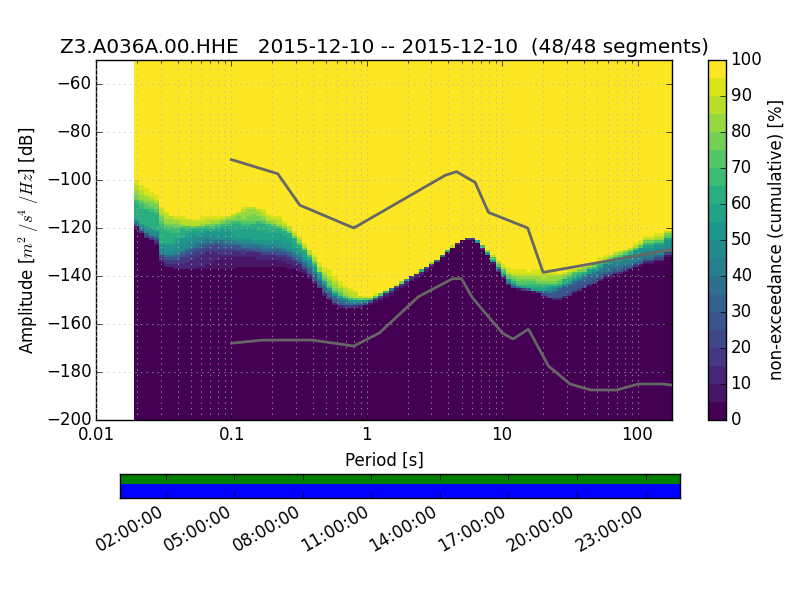 Z3.A036A.00.HHE 2015-12-10 -- 2015-12-10 (48/48 segments)

Amplitude [$m^2/s^4/Hz$] [dB]

−60
−80
−100
−120
−140
−160
−180
−200

0.01 0.1 1 10 100

Period [s]

100
90
80
70
60
50
40
30
20
10
0

non-exceedance (cumulative) [%]

02:00:00 05:00:00 08:00:00 11:00:00 14:00:00 17:00:00 20:00:00 23:00:00